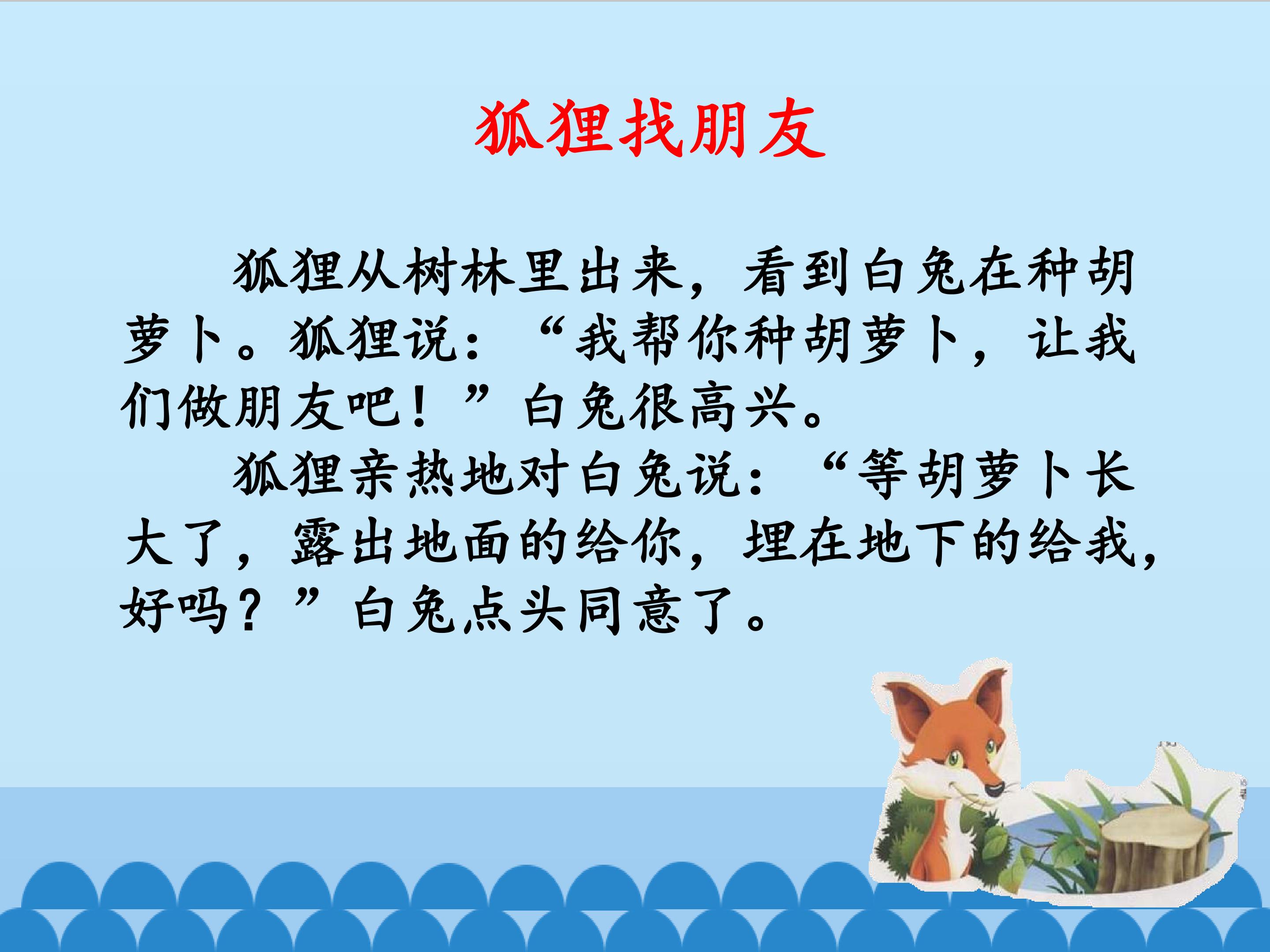 狐狸找朋友

狐狸从树林里出来，看到白兔在种胡萝卜。狐狸说：“我帮你种胡萝卜，让我们做朋友吧！”白兔很高兴。

狐狸亲热地对白兔说：“等胡萝卜长大了，露出地面的给你，埋在地下的给我，好吗？”白兔点头同意了。